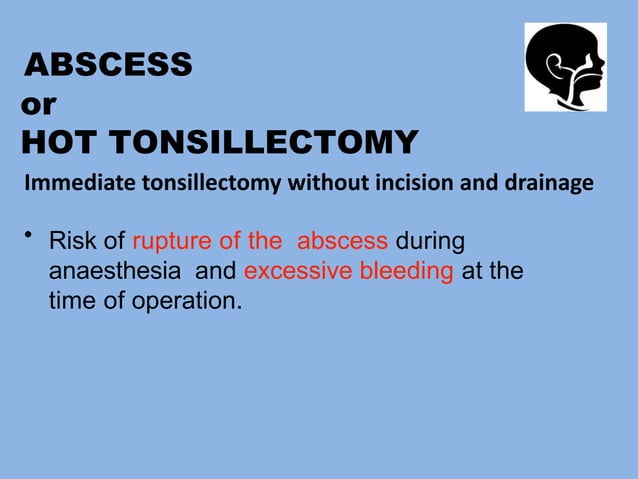 ABSCESS
or
HOT TONSILLECTOMY

Immediate tonsillectomy without incision and drainage

• Risk of rupture of the abscess during anaesthesia and excessive bleeding at the time of operation.